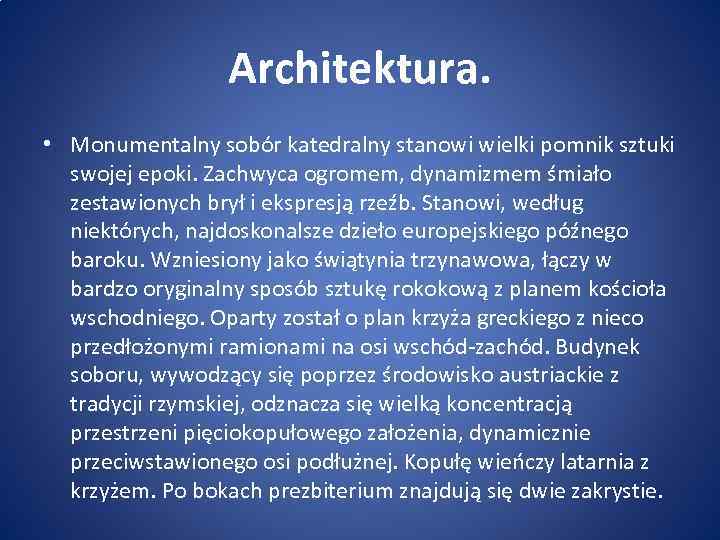 Architektura.

• Monumentalny sobór katedralny stanowi wielki pomnik sztuki swojej epoki. Zachwyca ogromem, dynamizmem śmiało zestawionych brył i ekspresją rzeźb. Stanowi, według niektórych, najdoskonalsze dzieło europejskiego późnego baroku. Wzniesiony jako świątynia trzynawowa, łączy w bardzo oryginalny sposób sztukę rokokową z planem kościoła wschodniego. Oparty został o plan krzyża greckiego z nieco przedłożonymi ramionami na osi wschód-zachód. Budynek soboru, wywodzący się poprzez środowisko austriackie z tradycji rzymskiej, odznacza się wielką koncentracją przestrzeni pięciokopułowego założenia, dynamicznie przeciwstawionego osi podłużnej. Kopułę wieńczy latarnia z krzyżem. Po bokach prezbiterium znajdują się dwie zakrystie.